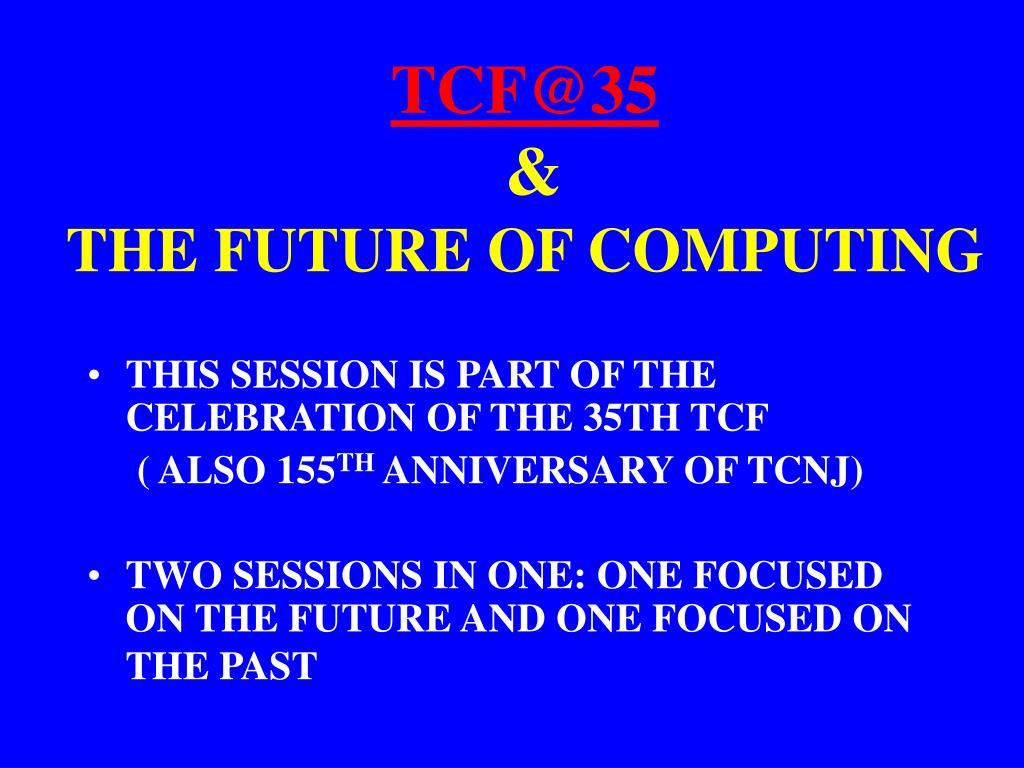 TCF@35
&
THE FUTURE OF COMPUTING

• THIS SESSION IS PART OF THE CELEBRATION OF THE 35TH TCF
( ALSO 155$^{TH}$ ANNIVERSARY OF TCNJ)

• TWO SESSIONS IN ONE: ONE FOCUSED ON THE FUTURE AND ONE FOCUSED ON THE PAST